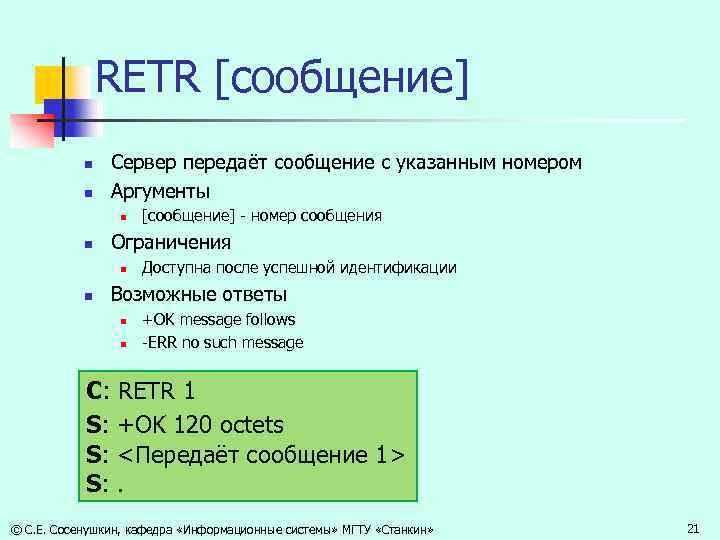 RETR [сообщение]

Сервер передаёт сообщение с указанным номером

Аргументы

[сообщение] - номер сообщения

Ограничения

Доступна после успешной идентификации

Возможные ответы

+OK message follows

-ERR no such message

C: RETR 1
S: +OK 120 octets
S: <Передаёт сообщение 1>
S: .

© С.Е. Сосенушкин, кафедра «Информационные системы» МГТУ «Станкин»

21